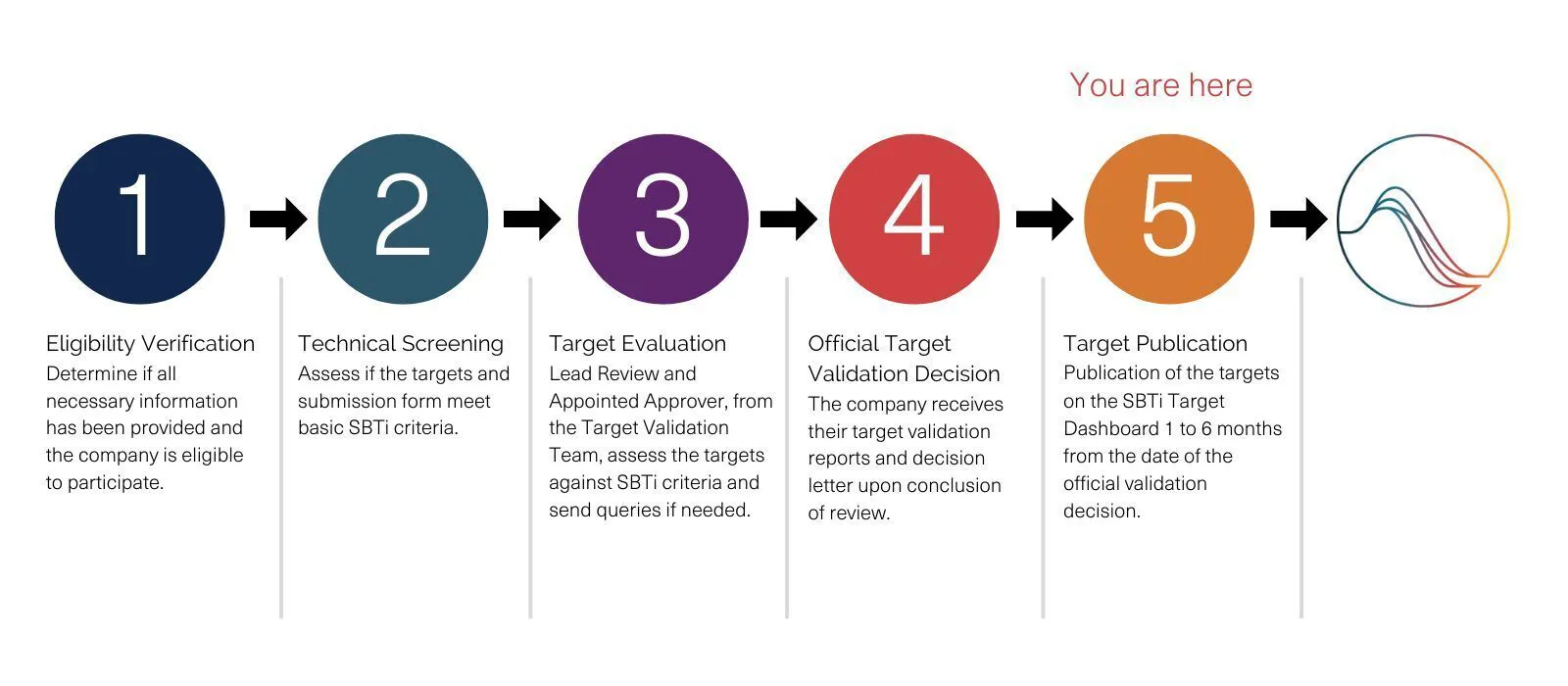 You are here

1

2

3

4

5

Eligibility Verification
Determine if all necessary information has been provided and the company is eligible to participate.

Technical Screening
Assess if the targets and submission form meet basic SBTi criteria.

Target Evaluation
Lead Review and Appointed Approver, from the Target Validation Team, assess the targets against SBTi criteria and send queries if needed.

Official Target Validation Decision
The company receives their target validation reports and decision letter upon conclusion of review.

Target Publication
Publication of the targets on the SBTi Target Dashboard 1 to 6 months from the date of the official validation decision.